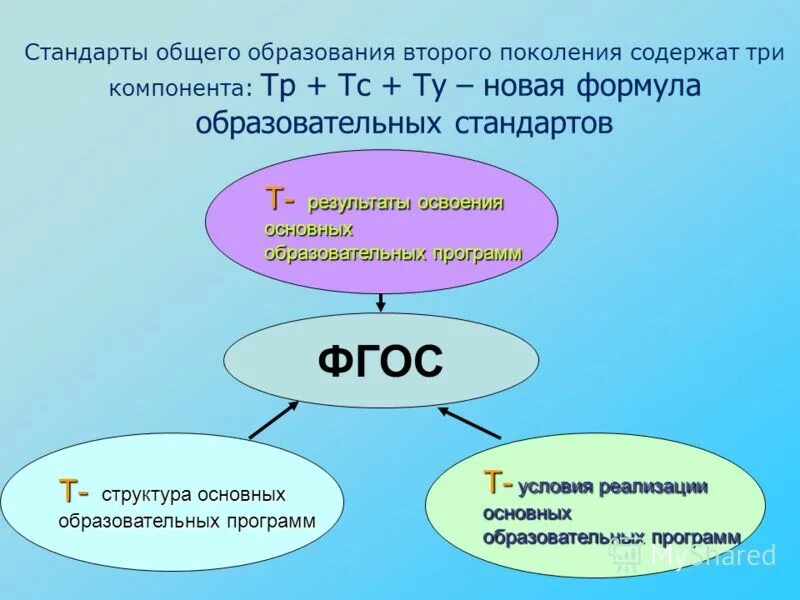 Стандарты общего образования второго поколения содержат три компонента: Тр + Тс + Ту – новая формула образовательных стандартов

Т- результаты освоения основных образовательных программ

ФГОС

Т- структура основных образовательных программ

Т- условия реализации основных образовательных программ

MyShared